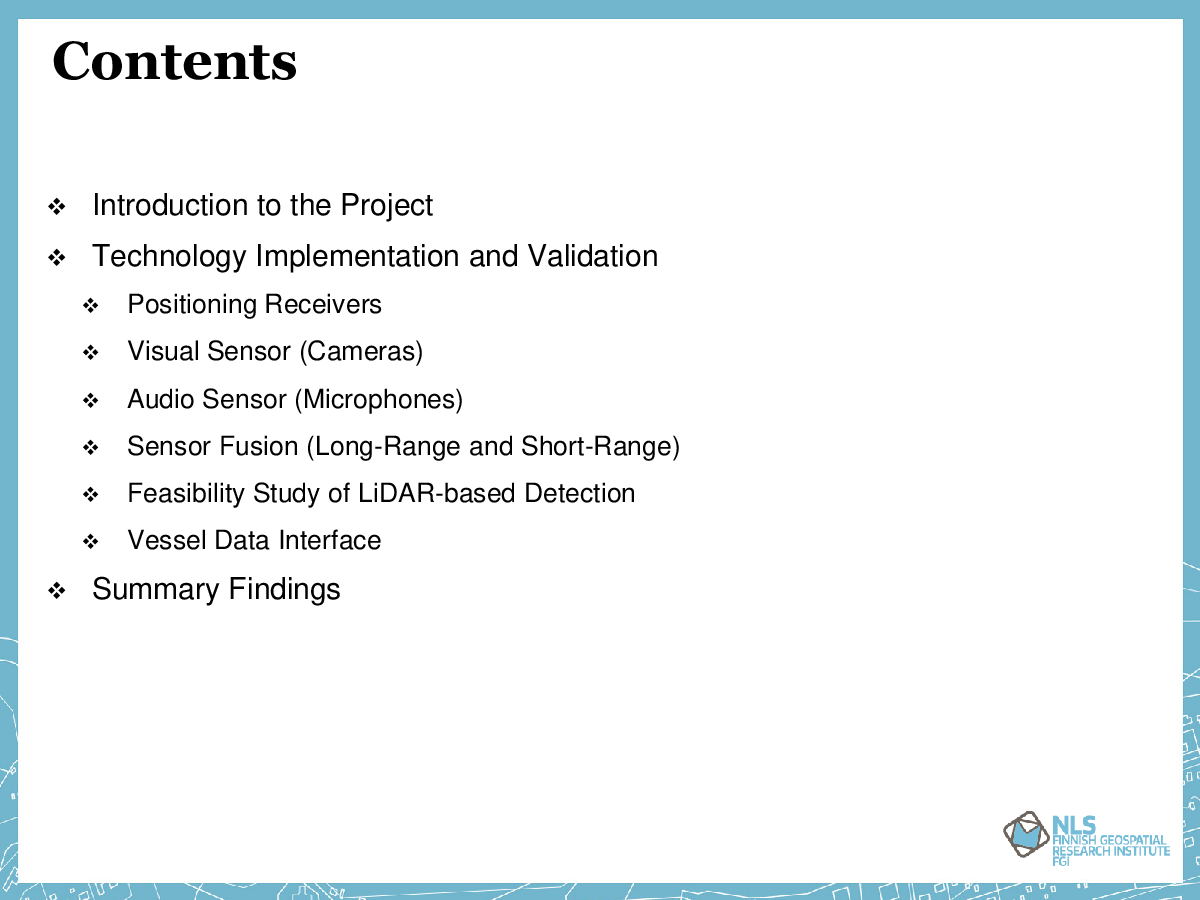 Contents

❖ Introduction to the Project

❖ Technology Implementation and Validation

❖ Positioning Receivers

❖ Visual Sensor (Cameras)

❖ Audio Sensor (Microphones)

❖ Sensor Fusion (Long-Range and Short-Range)

❖ Feasibility Study of LiDAR-based Detection

❖ Vessel Data Interface

❖ Summary Findings

NLS
FINNISH GEOSPATIAL RESEARCH INSTITUTE
FGI